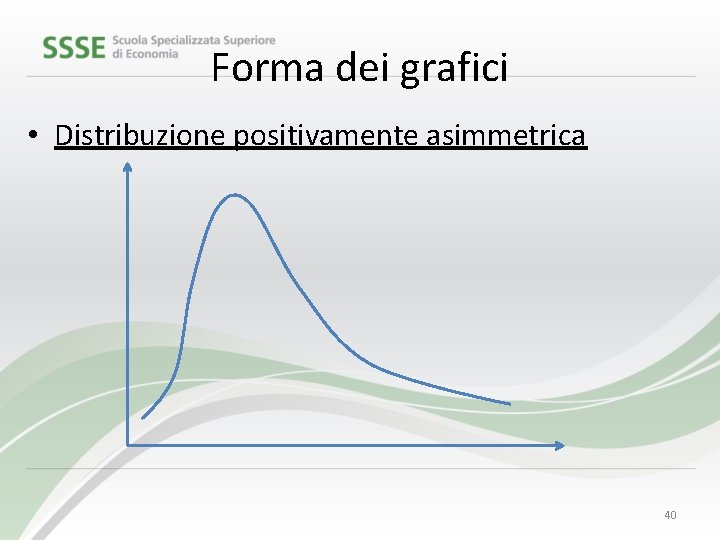 SSSE Scuola Specializzata Superiore di Economia

Forma dei grafici

• Distribuzione positivamente asimmetrica

40